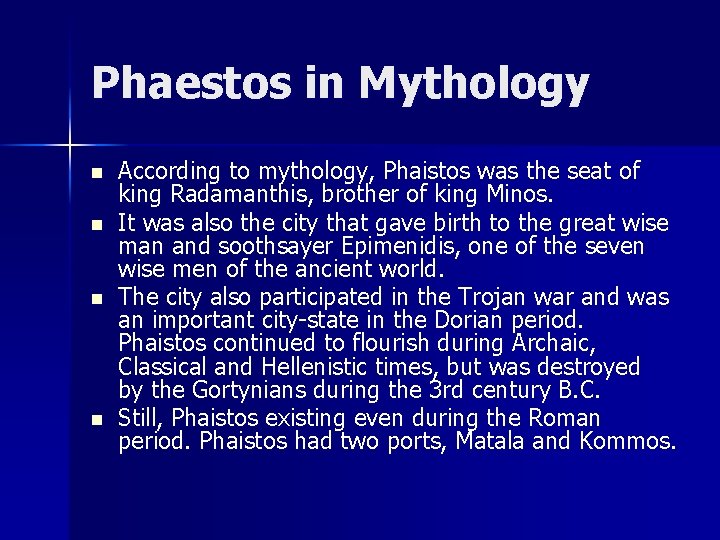 Phaestos in Mythology

- According to mythology, Phaistos was the seat of king Radamanthis, brother of king Minos.
- It was also the city that gave birth to the great wise man and soothsayer Epimenidis, one of the seven wise men of the ancient world.
- The city also participated in the Trojan war and was an important city-state in the Dorian period. Phaistos continued to flourish during Archaic, Classical and Hellenistic times, but was destroyed by the Gortynians during the 3rd century B.C.
- Still, Phaistos existing even during the Roman period. Phaistos had two ports, Matala and Kommos.